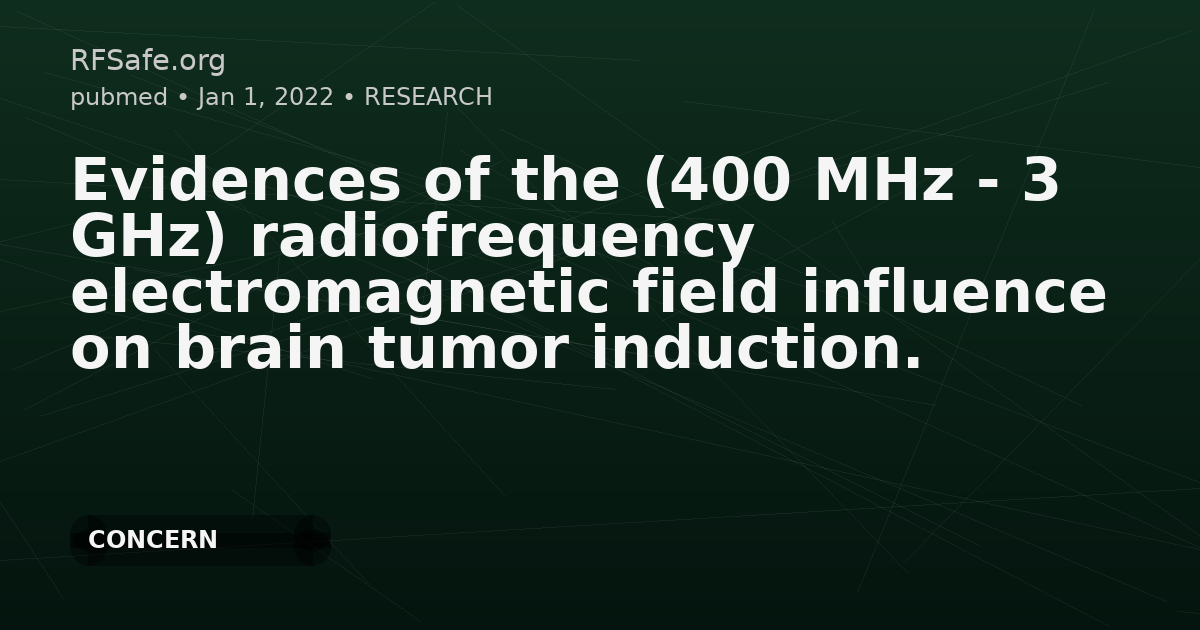 RFSafe.org
pubmed • Jan 1, 2022 • RESEARCH

Evidences of the (400 MHz - 3 GHz) radiofrequency electromagnetic field influence on brain tumor induction.

CONCERN